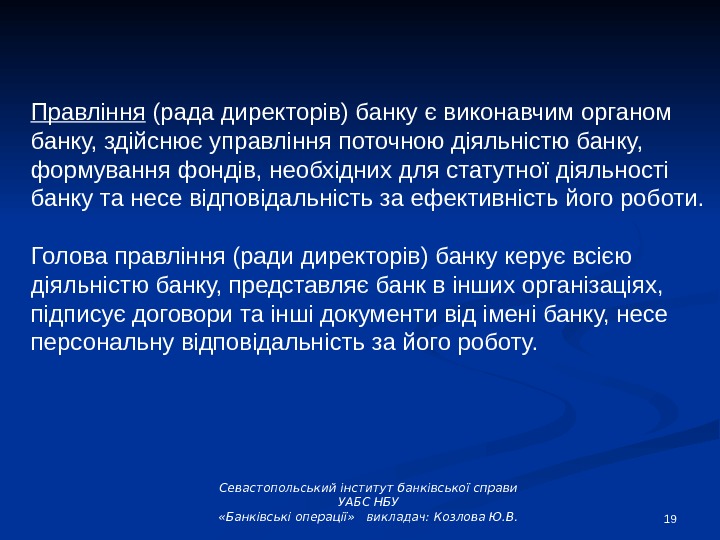 Правління (рада директорів) банку є виконавчим органом банку, здійснює управління поточною діяльністю банку, формування фондів, необхідних для статутної діяльності банку та несе відповідальність за ефективність його роботи.

Голова правління (ради директорів) банку керує всією діяльністю банку, представляє банк в інших організаціях, підписує договори та інші документи від імені банку, несе персональну відповідальність за його роботу.

Севастопольський інститут банківської справи
УАБС НБУ
«Банківські операції» викладач: Козлова Ю.В.

19